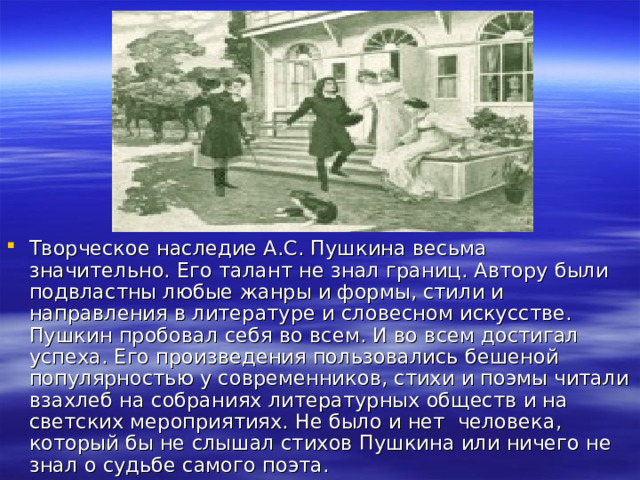 Творческое наследие А.С. Пушкина весьма значительно. Его талант не знал границ. Автору были подвластны любые жанры и формы, стили и направления в литературе и словесном искусстве. Пушкин пробовал себя во всем. И во всем достигал успеха. Его произведения пользовались бешеной популярностью у современников, стихи и поэмы читали взахлеб на собраниях литературных обществ и на светских мероприятиях. Не было и нет человека, который бы не слышал стихов Пушкина или ничего не знал о судьбе самого поэта.